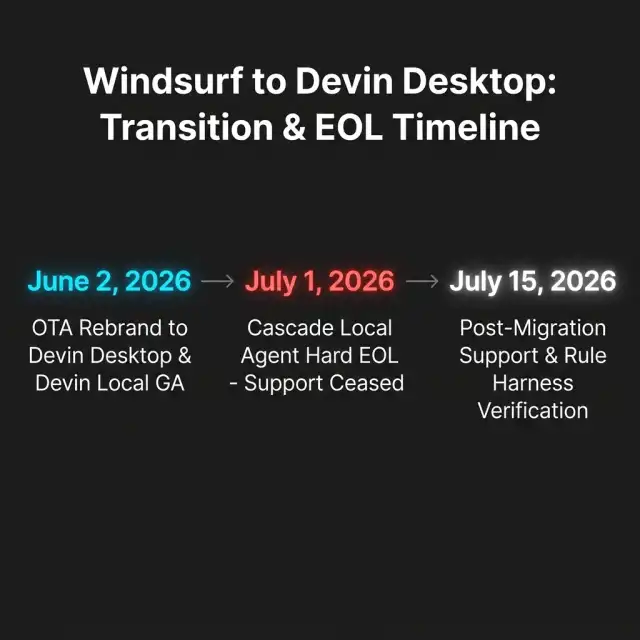 Windsurf to Devin Desktop: Transition & EOL Timeline

June 2, 2026 → July 1, 2026 → July 15, 2026

OTA Rebrand to Devin Desktop & Devin Local GA

Cascade Local Agent Hard EOL - Support Ceased

Post-Migration Support & Rule Harness Verification